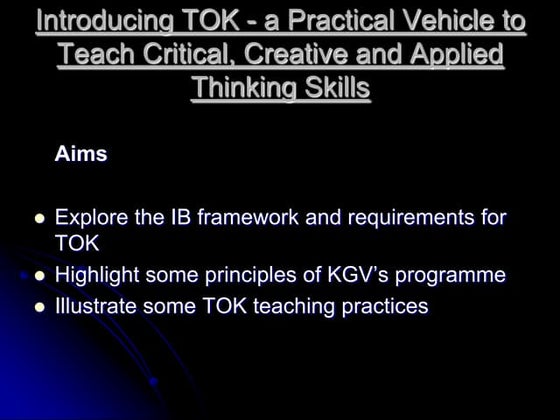 Introducing TOK - a Practical Vehicle to Teach Critical, Creative and Applied Thinking Skills

Aims

- Explore the IB framework and requirements for TOK
- Highlight some principles of KGV's programme
- Illustrate some TOK teaching practices